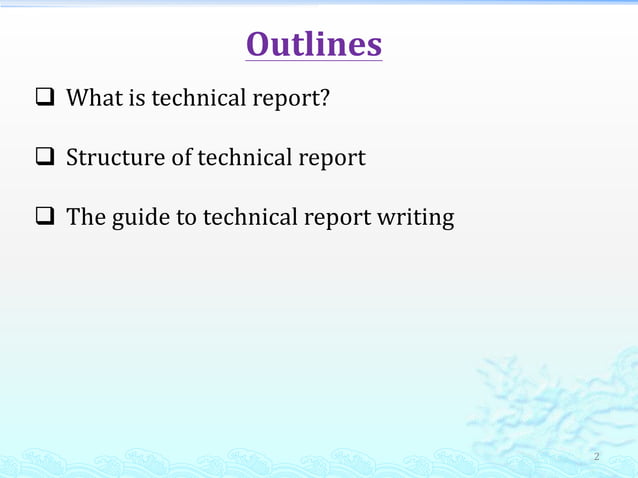 Outlines

❑ What is technical report?

❑ Structure of technical report

❑ The guide to technical report writing

2